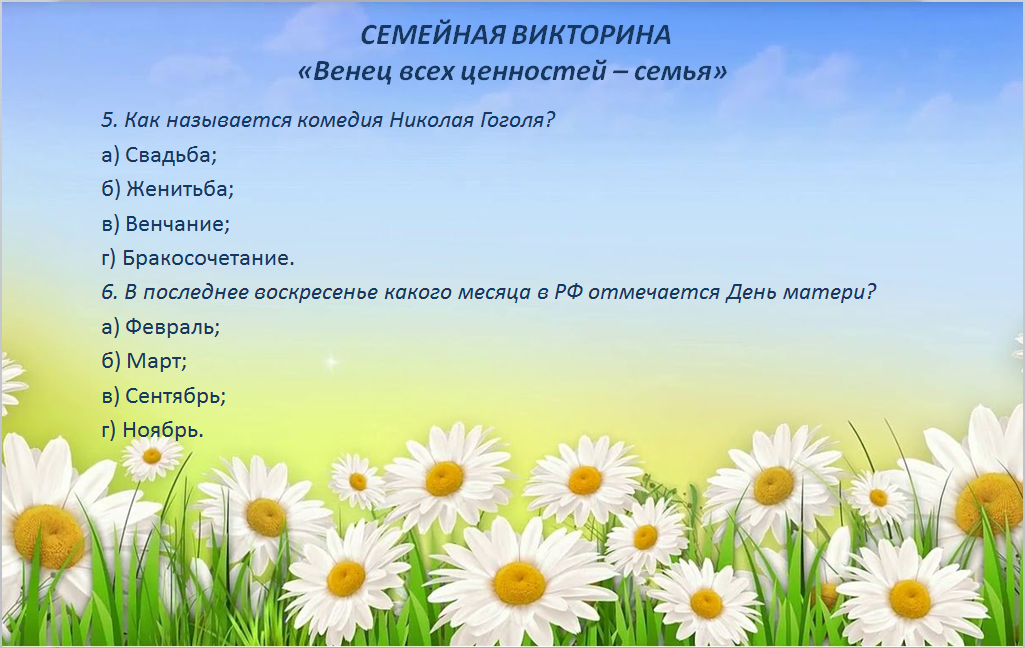 СЕМЕЙНАЯ ВИКТОРИНА
«Венец всех ценностей – семья»

5. Как называется комедия Николая Гоголя?
а) Свадьба;
б) Женитьба;
в) Венчание;
г) Бракосочетание.
6. В последнее воскресенье какого месяца в РФ отмечается День матери?
а) Февраль;
б) Март;
в) Сентябрь;
г) Ноябрь.